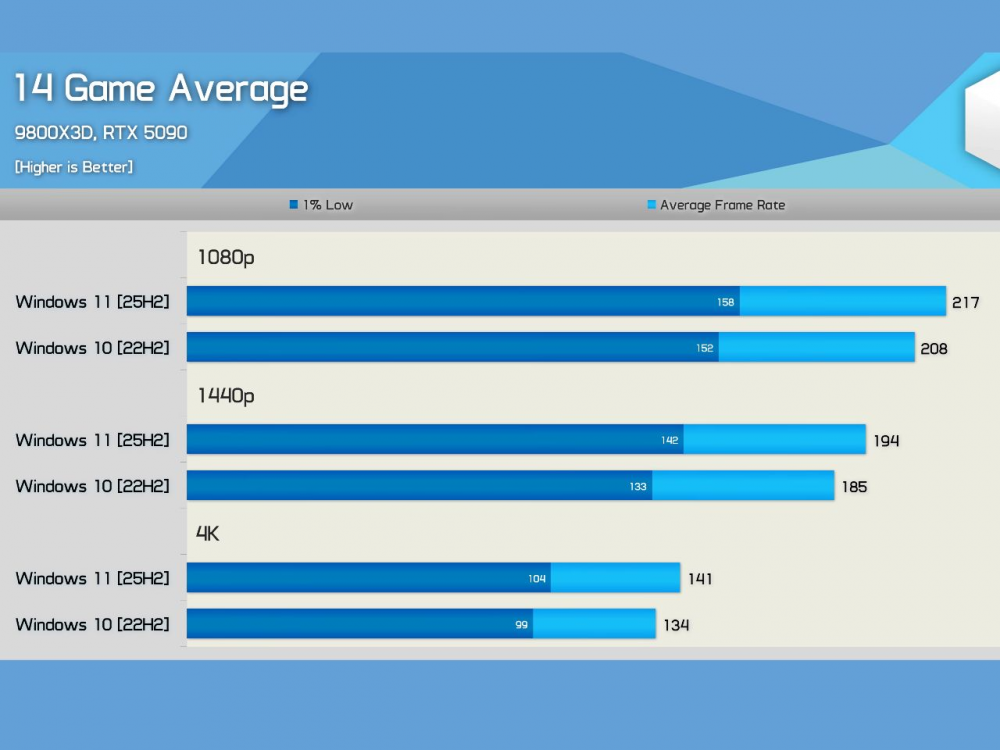 14 Game Average
9800X3D, RTX 5090
[Higher is Better]

1% Low
Average Frame Rate

1080p
Windows 11 [25H2] 158 217
Windows 10 [22H2] 152 208

1440p
Windows 11 [25H2] 142 194
Windows 10 [22H2] 133 185

4K
Windows 11 [25H2] 104 141
Windows 10 [22H2] 99 134